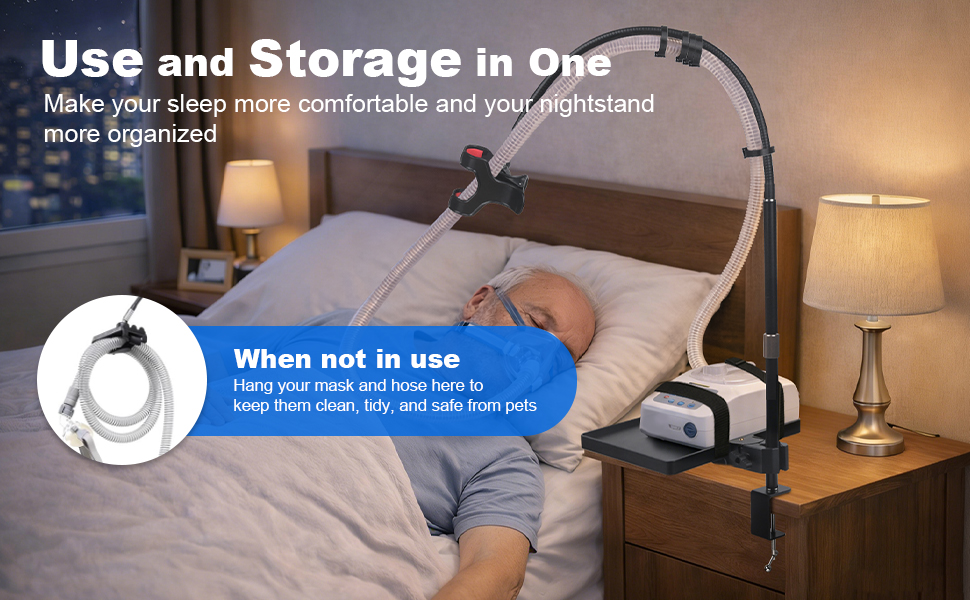 Use and Storage in One

Make your sleep more comfortable and your nightstand more organized

When not in use

Hang your mask and hose here to keep them clean, tidy, and safe from pets